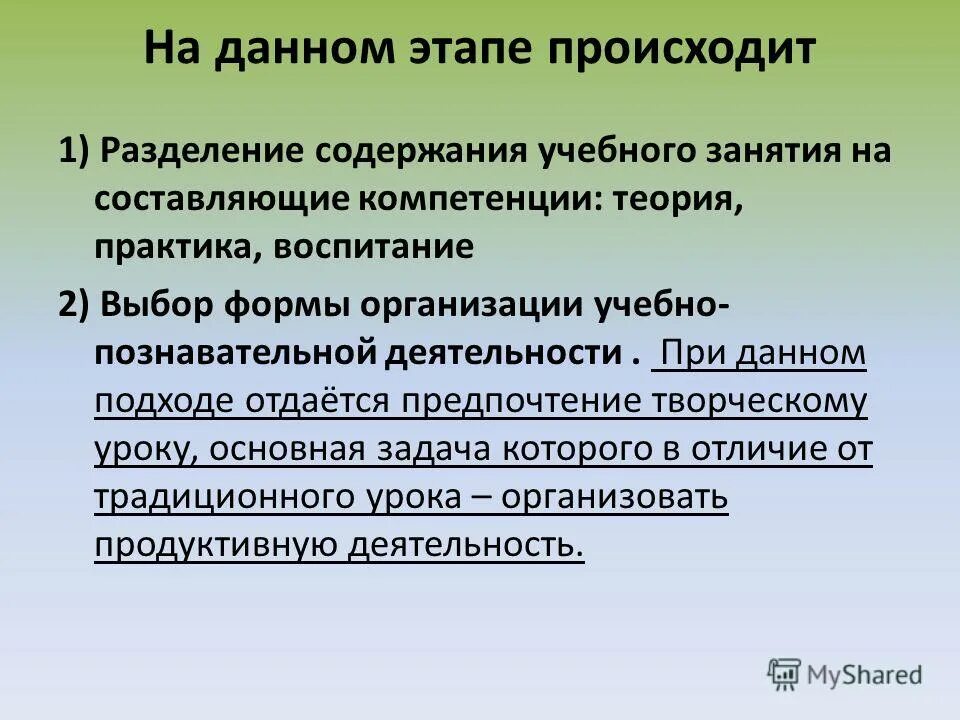 На данном этапе происходит

1) Разделение содержания учебного занятия на составляющие компетенции: теория, практика, воспитание

2) Выбор формы организации учебно-познавательной деятельности . При данном подходе отдаётся предпочтение творческому уроку, основная задача которого в отличие от традиционного урока – организовать продуктивную деятельность.

MyShared